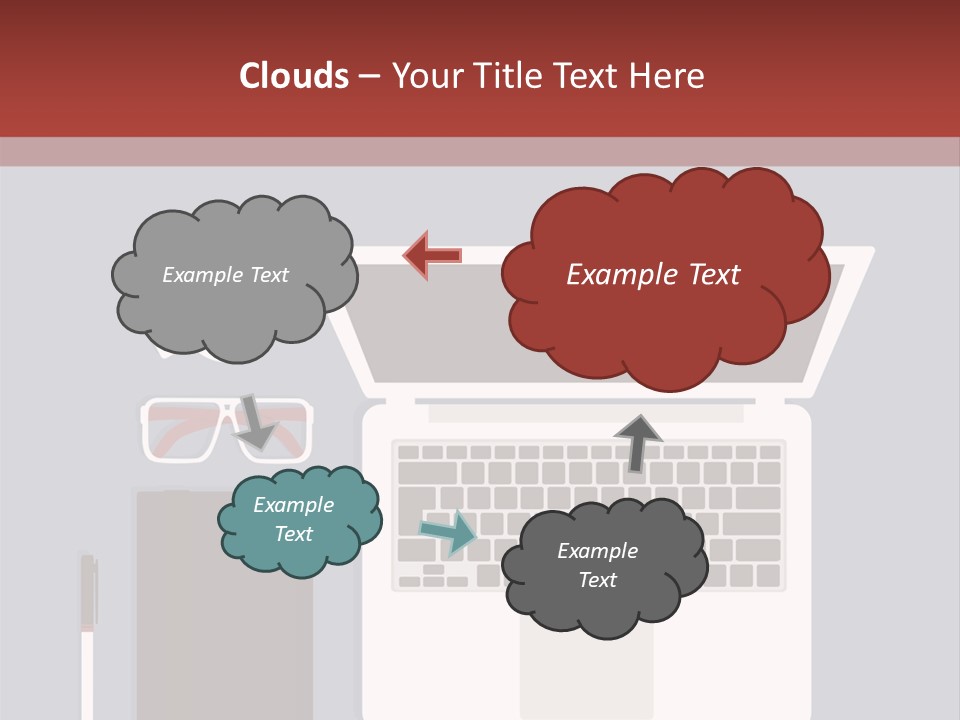 Clouds – Your Title Text Here

Example Text

Example Text

Example Text

Example Text